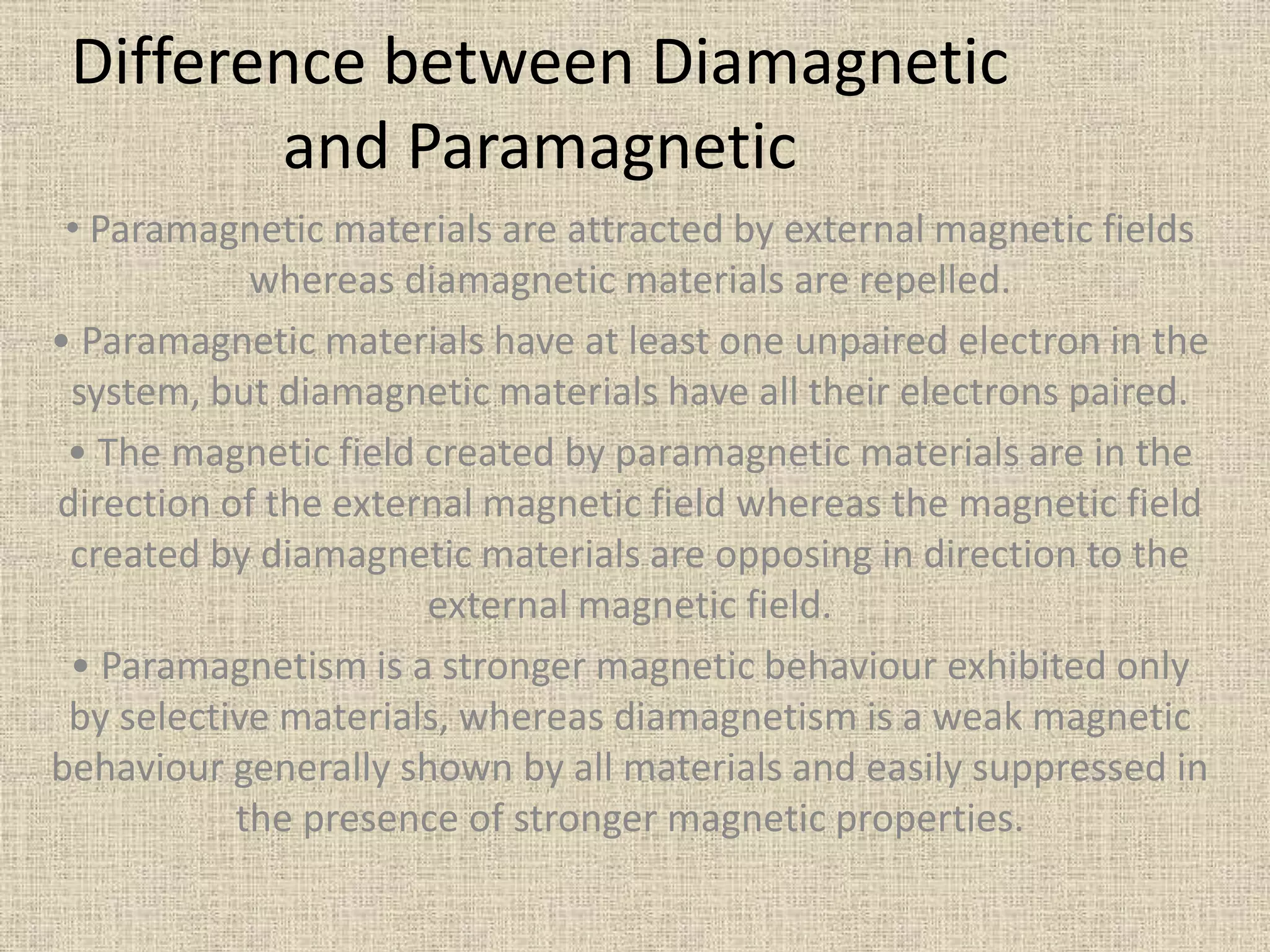 Difference between Diamagnetic and Paramagnetic

• Paramagnetic materials are attracted by external magnetic fields whereas diamagnetic materials are repelled.

• Paramagnetic materials have at least one unpaired electron in the system, but diamagnetic materials have all their electrons paired.

• The magnetic field created by paramagnetic materials are in the direction of the external magnetic field whereas the magnetic field created by diamagnetic materials are opposing in direction to the external magnetic field.

• Paramagnetism is a stronger magnetic behaviour exhibited only by selective materials, whereas diamagnetism is a weak magnetic behaviour generally shown by all materials and easily suppressed in the presence of stronger magnetic properties.